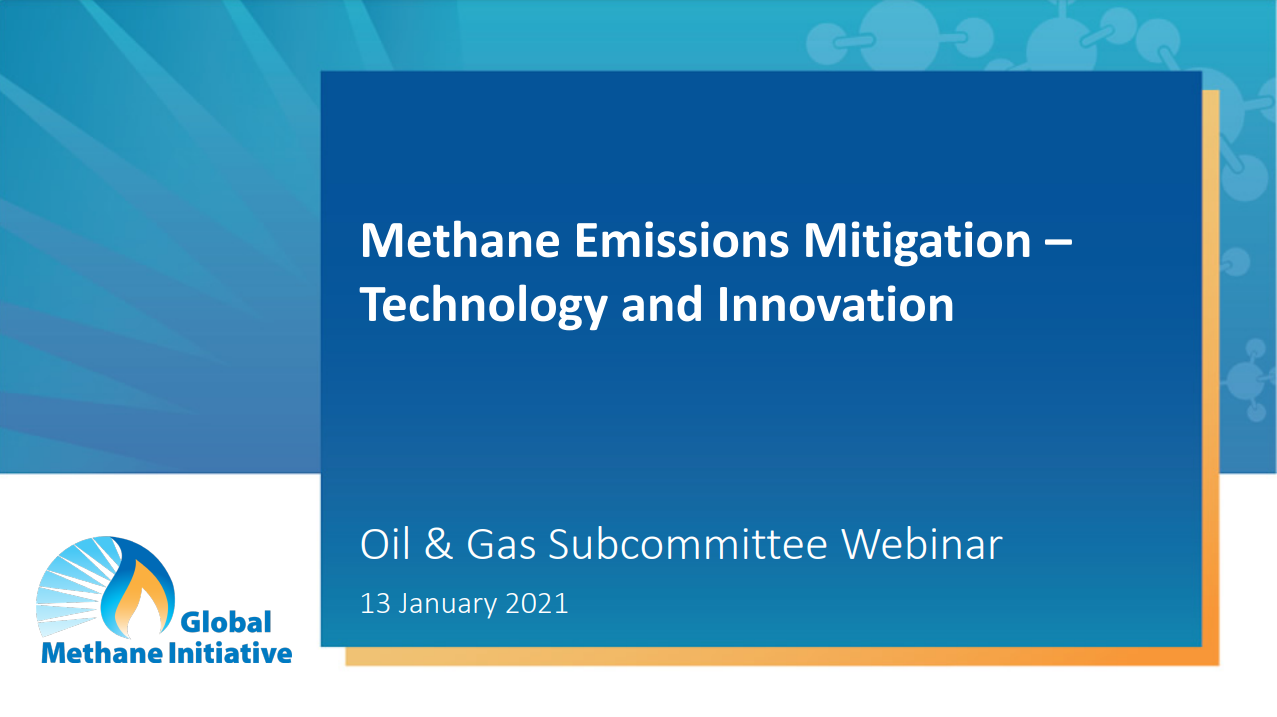 Methane Emissions Mitigation – Technology and Innovation

Oil & Gas Subcommittee Webinar

13 January 2021

Global Methane Initiative